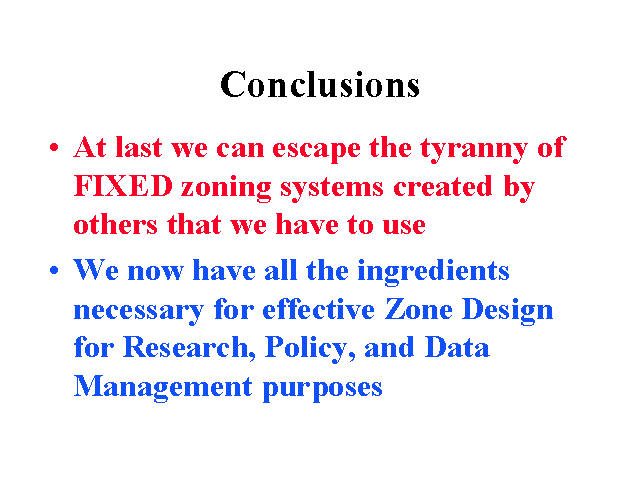 Conclusions

• At last we can escape the tyranny of FIXED zoning systems created by others that we have to use

• We now have all the ingredients necessary for effective Zone Design for Research, Policy, and Data Management purposes